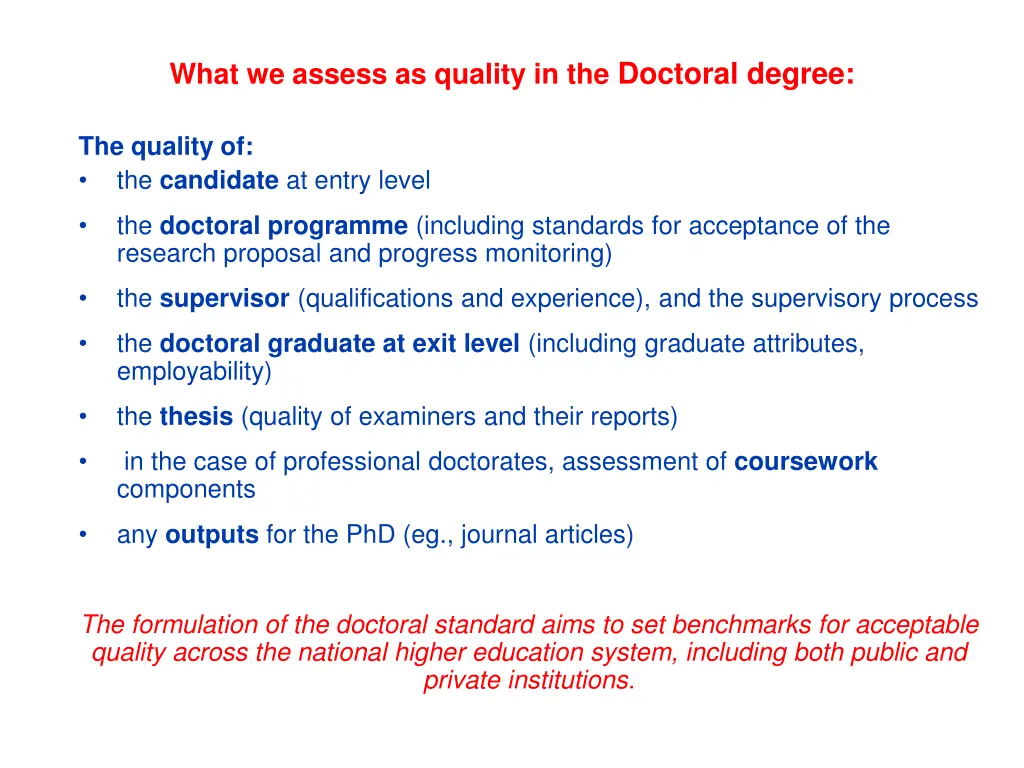 What we assess as quality in the Doctoral degree:

The quality of:
• the candidate at entry level
• the doctoral programme (including standards for acceptance of the research proposal and progress monitoring)
• the supervisor (qualifications and experience), and the supervisory process
• the doctoral graduate at exit level (including graduate attributes, employability)
• the thesis (quality of examiners and their reports)
• in the case of professional doctorates, assessment of coursework components
• any outputs for the PhD (eg., journal articles)

The formulation of the doctoral standard aims to set benchmarks for acceptable quality across the national higher education system, including both public and private institutions.